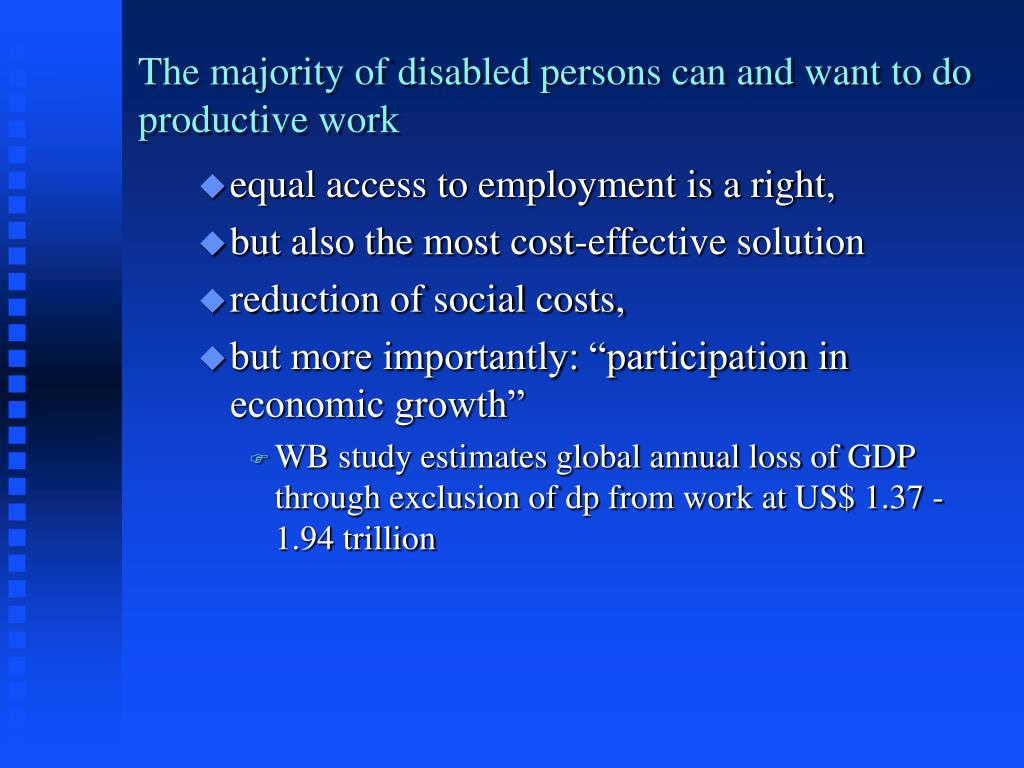 The majority of disabled persons can and want to do productive work

- equal access to employment is a right,
- but also the most cost-effective solution
- reduction of social costs,
- but more importantly: “participation in economic growth”
  - WB study estimates global annual loss of GDP through exclusion of dp from work at US$ 1.37 - 1.94 trillion